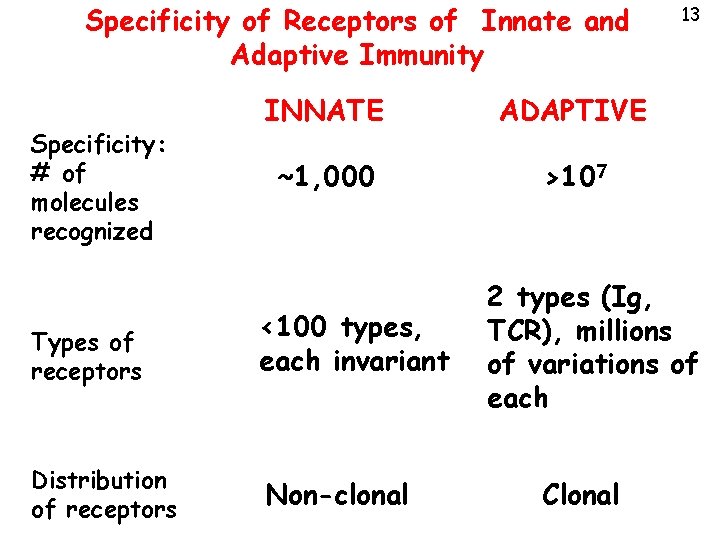 Specificity of Receptors of Innate and Adaptive Immunity

13

| | INNATE | ADAPTIVE |
|---|---|---|
| Specificity: # of molecules recognized | ~1,000 | >$10^7$ |
| Types of receptors | <100 types, each invariant | 2 types (Ig, TCR), millions of variations of each |
| Distribution of receptors | Non-clonal | Clonal |